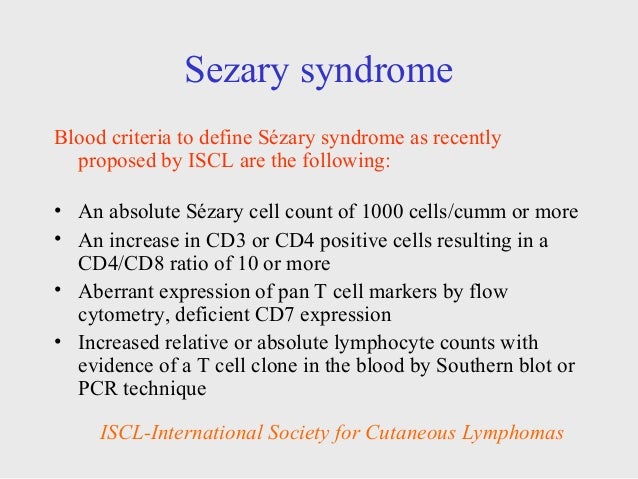 Sezary syndrome

Blood criteria to define Sézary syndrome as recently proposed by ISCL are the following:

• An absolute Sézary cell count of 1000 cells/cumm or more
• An increase in CD3 or CD4 positive cells resulting in a CD4/CD8 ratio of 10 or more
• Aberrant expression of pan T cell markers by flow cytometry, deficient CD7 expression
• Increased relative or absolute lymphocyte counts with evidence of a T cell clone in the blood by Southern blot or PCR technique

ISCL-International Society for Cutaneous Lymphomas